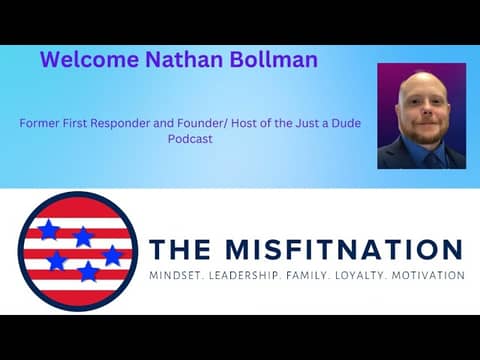 Welcome Nathan Bollman

Former First Responder and Founder/ Host of the Just a Dude Podcast

THE MISFITNATION
MINDSET. LEADERSHIP. FAMILY. LOYALTY. MOTIVATION